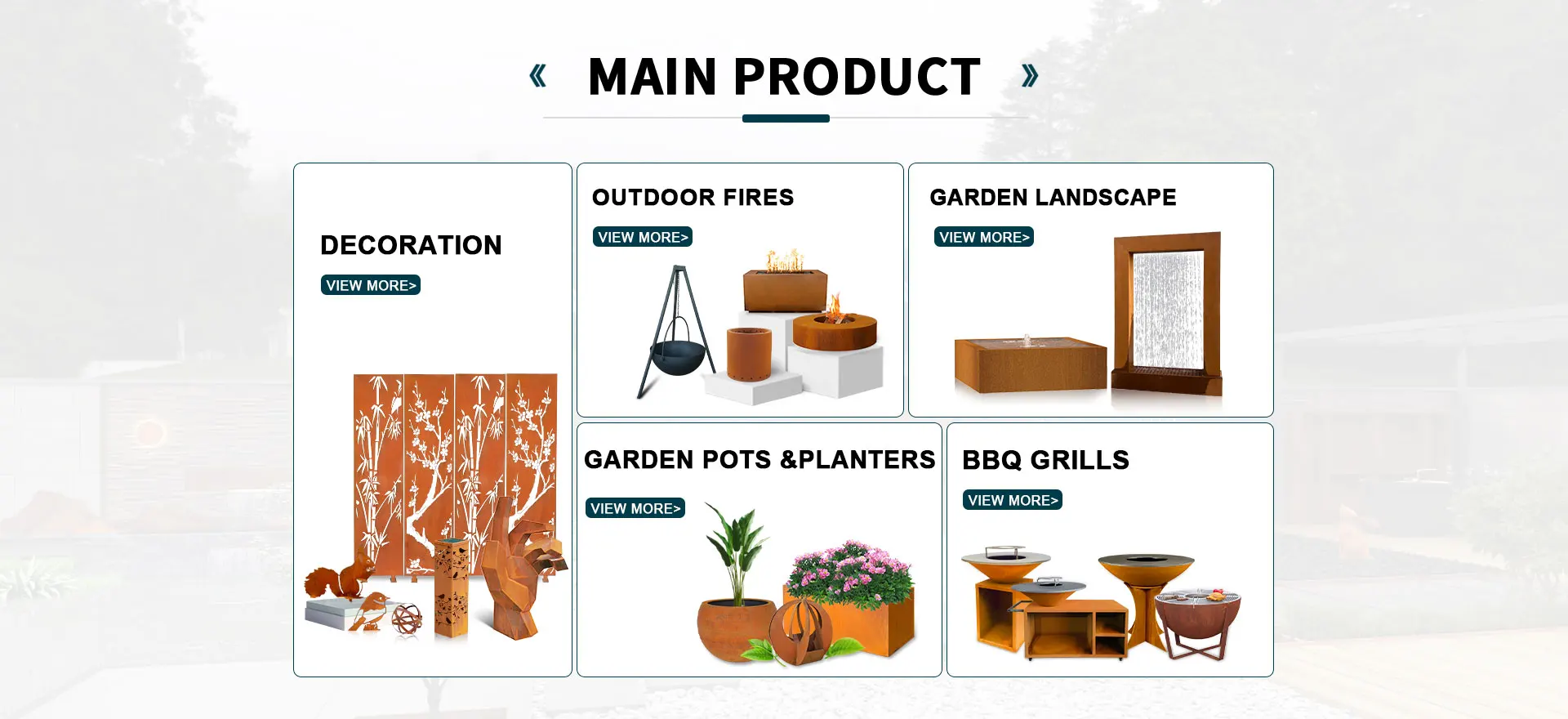 « MAIN PRODUCT »

DECORATION
VIEW MORE>

OUTDOOR FIRES
VIEW MORE>

GARDEN LANDSCAPE
VIEW MORE>

GARDEN POTS &PLANTERS
VIEW MORE>

BBQ GRILLS
VIEW MORE>